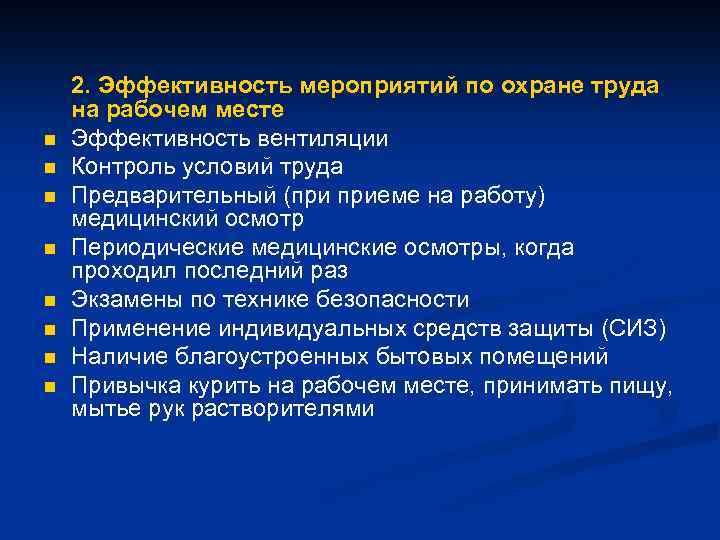 2. Эффективность мероприятий по охране труда на рабочем месте

- Эффективность вентиляции
- Контроль условий труда
- Предварительный (при приеме на работу) медицинский осмотр
- Периодические медицинские осмотры, когда проходил последний раз
- Экзамены по технике безопасности
- Применение индивидуальных средств защиты (СИЗ)
- Наличие благоустроенных бытовых помещений
- Привычка курить на рабочем месте, принимать пищу, мытье рук растворителями